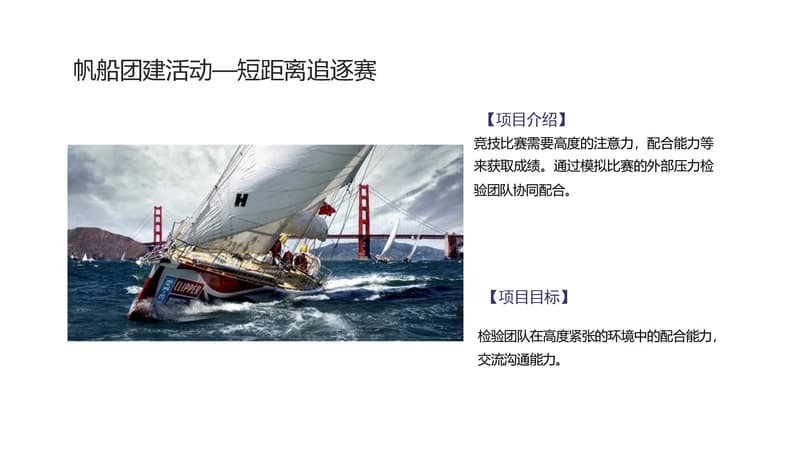 帆船团建活动—短距离追逐赛

【项目介绍】

竞技比赛需要高度的注意力，配合能力等来获取成绩。通过模拟比赛的外部压力检验团队协同配合。

【项目目标】

检验团队在高度紧张的环境中的配合能力，交流沟通能力。

H

CLIPPER